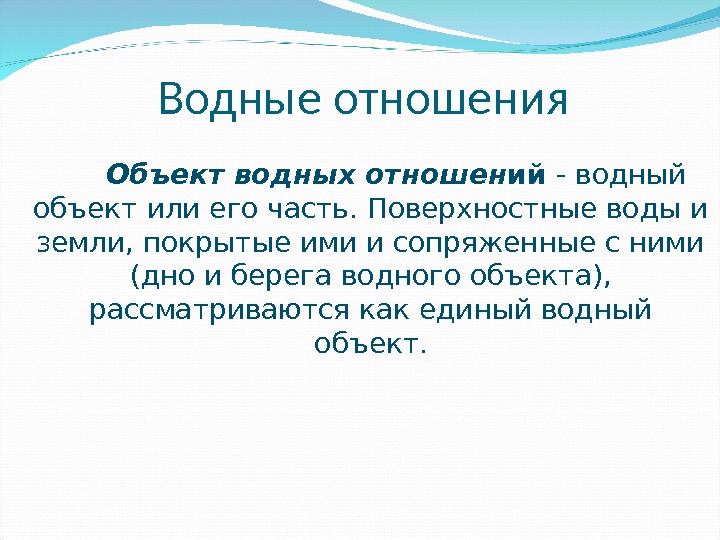 Водные отношения

Объект водных отношений - водный объект или его часть. Поверхностные воды и земли, покрытые ими и сопряженные с ними (дно и берега водного объекта), рассматриваются как единый водный объект.